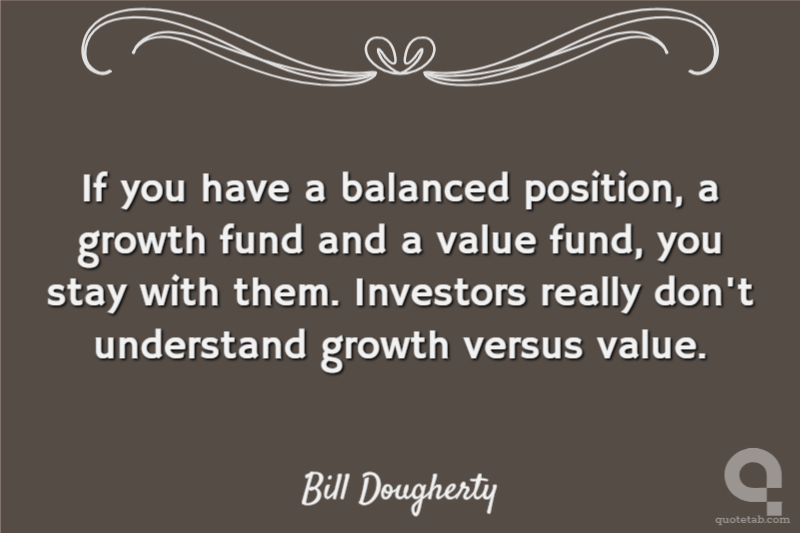 If you have a balanced position, a growth fund and a value fund, you stay with them. Investors really don't understand growth versus value.

Bill Dougherty

quotetab.com